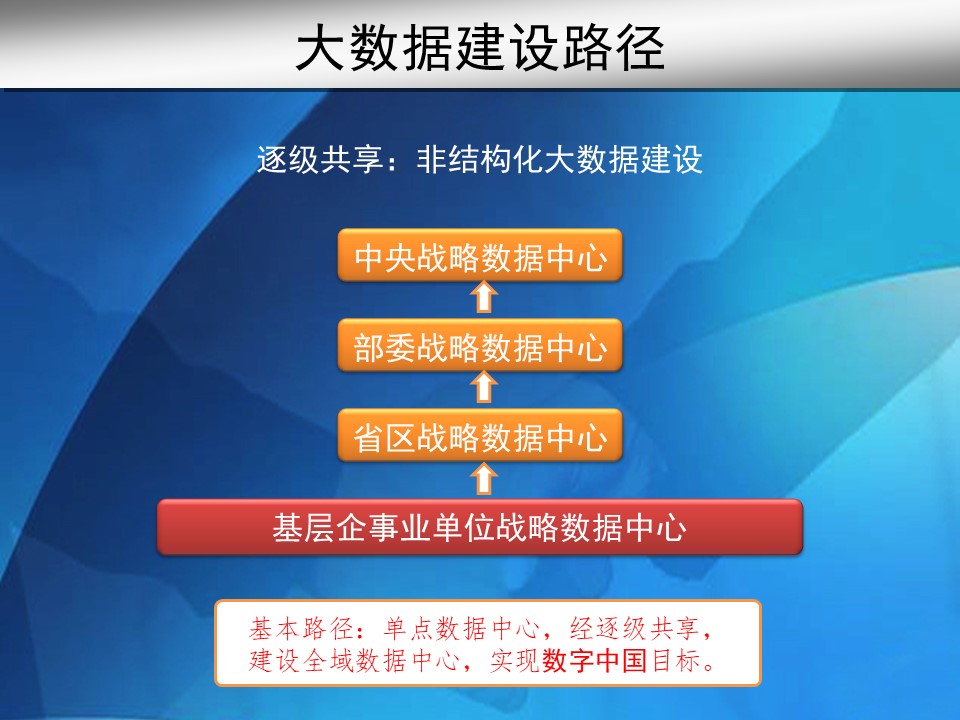 大数据建设路径

逐级共享：非结构化大数据建设

中央战略数据中心

部委战略数据中心

省区战略数据中心

基层企事业单位战略数据中心

基本路径：单点数据中心，经逐级共享，建设全域数据中心，实现数字中国目标。